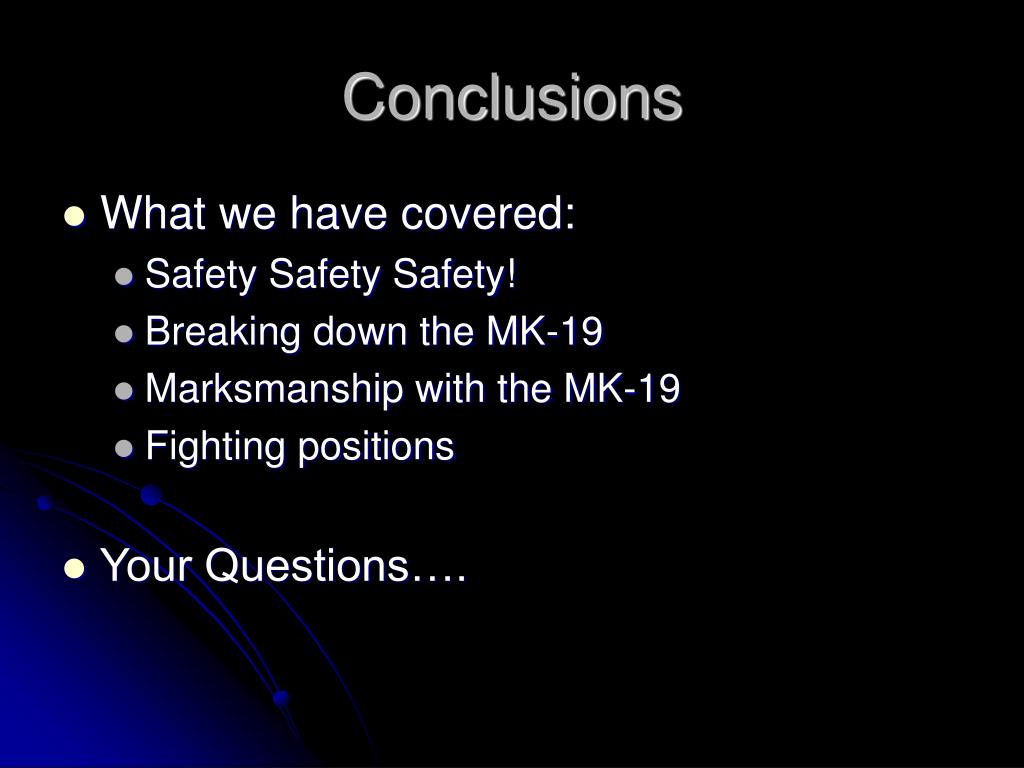 Conclusions

- What we have covered:
  - Safety Safety Safety!
  - Breaking down the MK-19
  - Marksmanship with the MK-19
  - Fighting positions

- Your Questions….